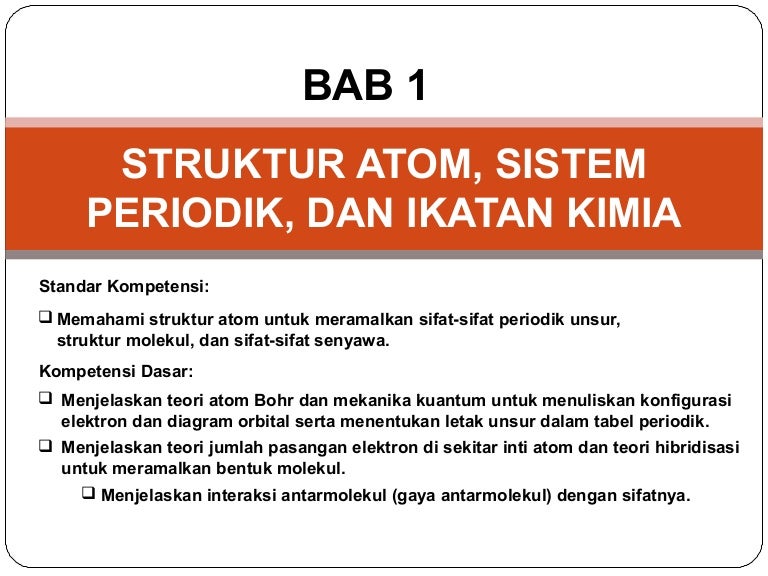 BAB 1

STRUKTUR ATOM, SISTEM PERIODIK, DAN IKATAN KIMIA

Standar Kompetensi:

❑ Memahami struktur atom untuk meramalkan sifat-sifat periodik unsur, struktur molekul, dan sifat-sifat senyawa.

Kompetensi Dasar:

❑ Menjelaskan teori atom Bohr dan mekanika kuantum untuk menuliskan konfigurasi elektron dan diagram orbital serta menentukan letak unsur dalam tabel periodik.

❑ Menjelaskan teori jumlah pasangan elektron di sekitar inti atom dan teori hibridisasi untuk meramalkan bentuk molekul.

❑ Menjelaskan interaksi antarmolekul (gaya antarmolekul) dengan sifatnya.